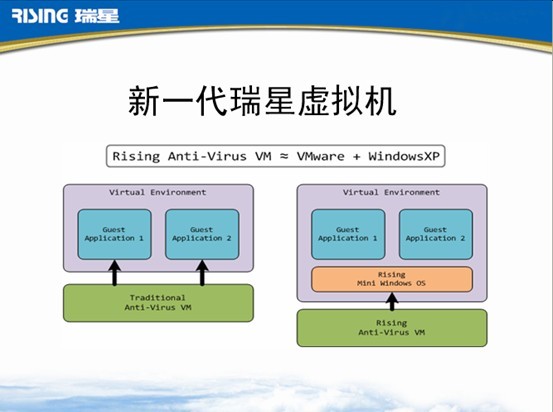 RISING 瑞星

新一代瑞星虚拟机

Rising Anti-Virus VM ≈ VMware + WindowsXP

Virtual Environment

Guest Application 1

Guest Application 2

Traditional Anti-Virus VM

Virtual Environment

Guest Application 1

Guest Application 2

Rising Mini Windows OS

Rising Anti-Virus VM